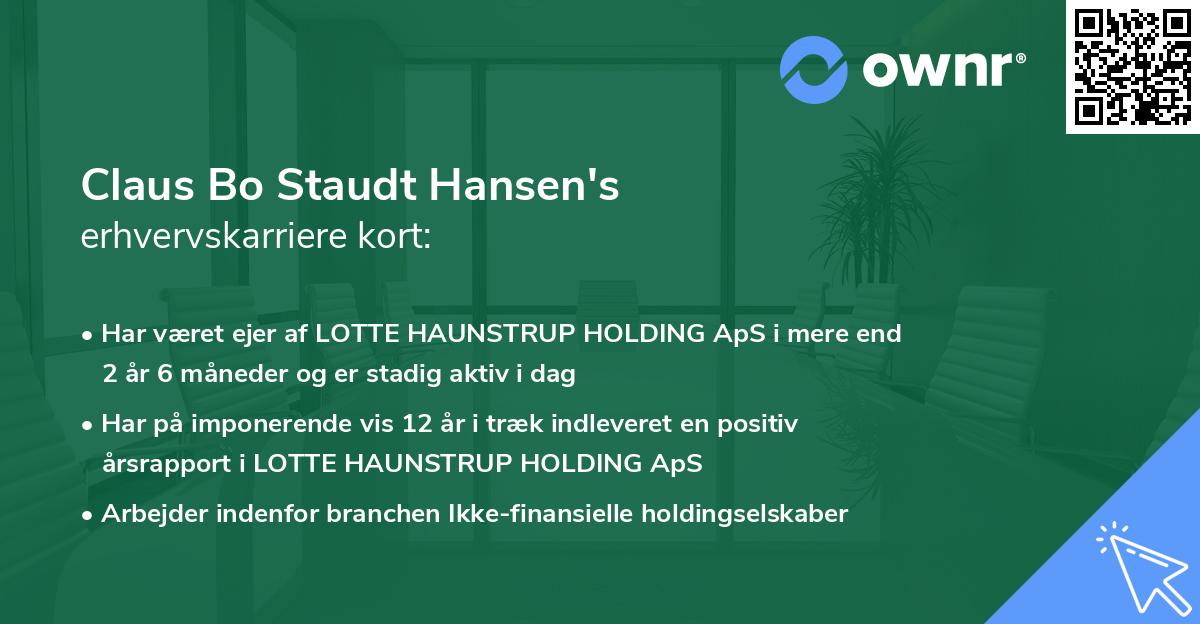 ownr®

Claus Bo Staudt Hansen's
erhvervskarriere kort:

• Har været ejer af LOTTE HAUNSTRUP HOLDING ApS i mere end 2 år 6 måneder og er stadig aktiv i dag

• Har på imponerende vis 12 år i træk indleveret en positiv årsrapport i LOTTE HAUNSTRUP HOLDING ApS

• Arbejder indenfor branchen Ikke-finansielle holdingselskaber